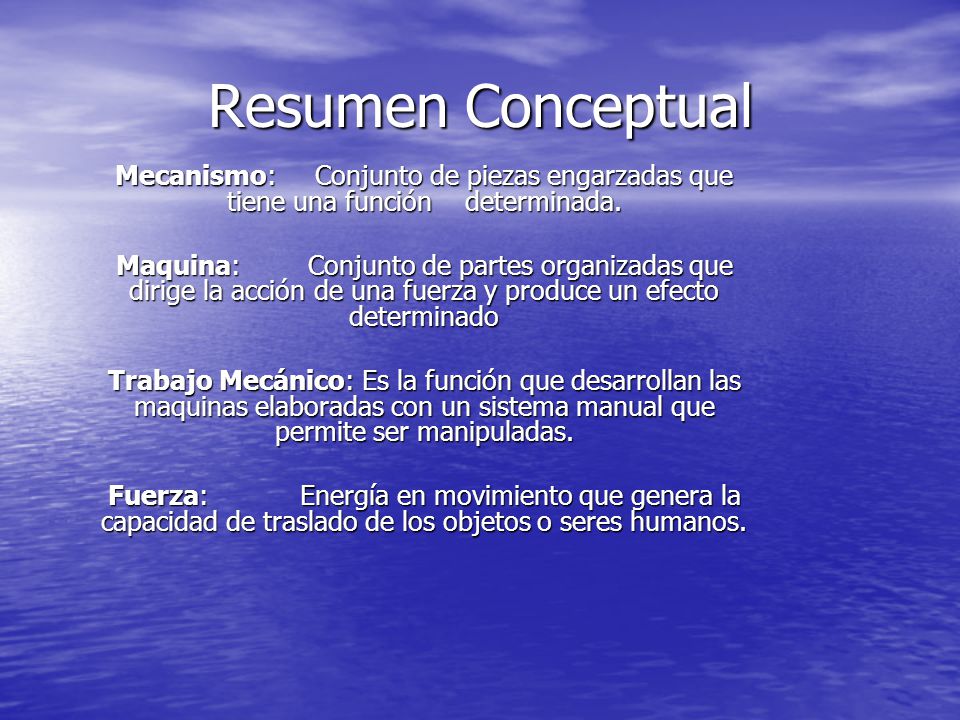 Resumen Conceptual

Mecanismo: Conjunto de piezas engarzadas que tiene una función determinada.

Maquina: Conjunto de partes organizadas que dirige la acción de una fuerza y produce un efecto determinado

Trabajo Mecánico: Es la función que desarrollan las maquinas elaboradas con un sistema manual que permite ser manipuladas.

Fuerza: Energía en movimiento que genera la capacidad de traslado de los objetos o seres humanos.